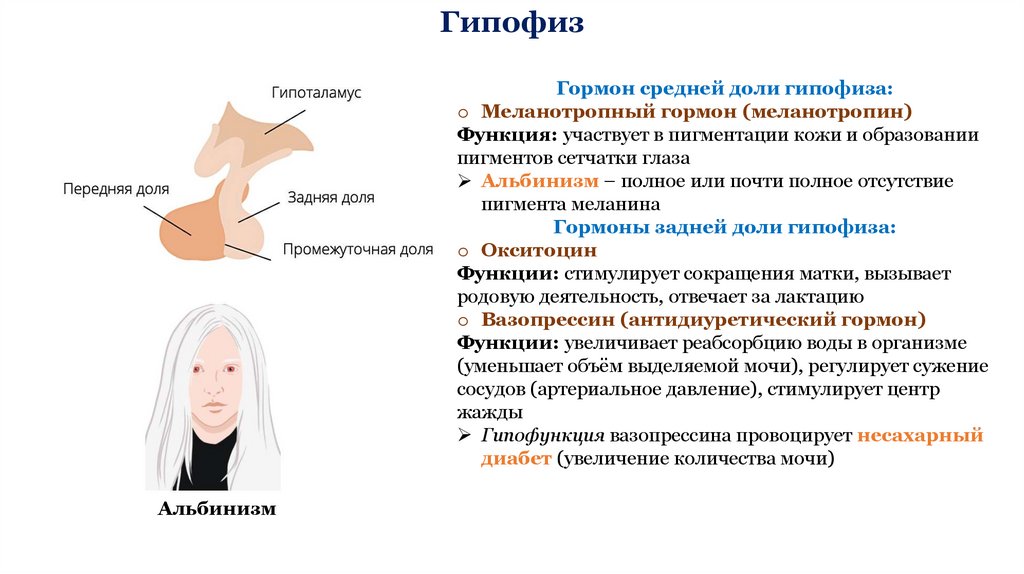 Гипофиз

Гипоталамус

Передняя доля

Задняя доля

Промежуточная доля

Альбинизм

Гормон средней доли гипофиза:

o Меланотропный гормон (меланотропин)

Функция: участвует в пигментации кожи и образовании пигментов сетчатки глаза

➢ Альбинизм – полное или почти полное отсутствие пигмента меланина

Гормоны задней доли гипофиза:

o Окситоцин

Функции: стимулирует сокращения матки, вызывает родовую деятельность, отвечает за лактацию

o Вазопрессин (антидиуретический гормон)

Функции: увеличивает реабсорбцию воды в организме (уменьшает объём выделяемой мочи), регулирует сужение сосудов (артериальное давление), стимулирует центр жажды

➢ Гипофункция вазопрессина провоцирует несахарный диабет (увеличение количества мочи)